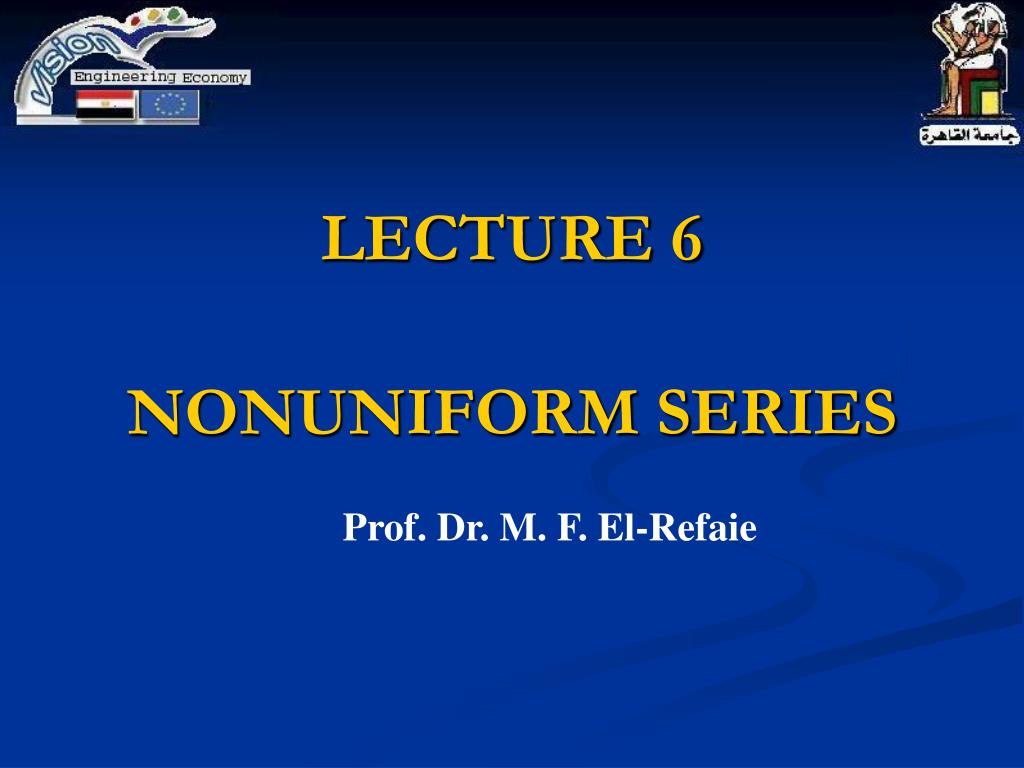 vision
Engineering Economy

جامعة القاهرة

LECTURE 6

NONUNIFORM SERIES

Prof. Dr. M. F. El-Refaie